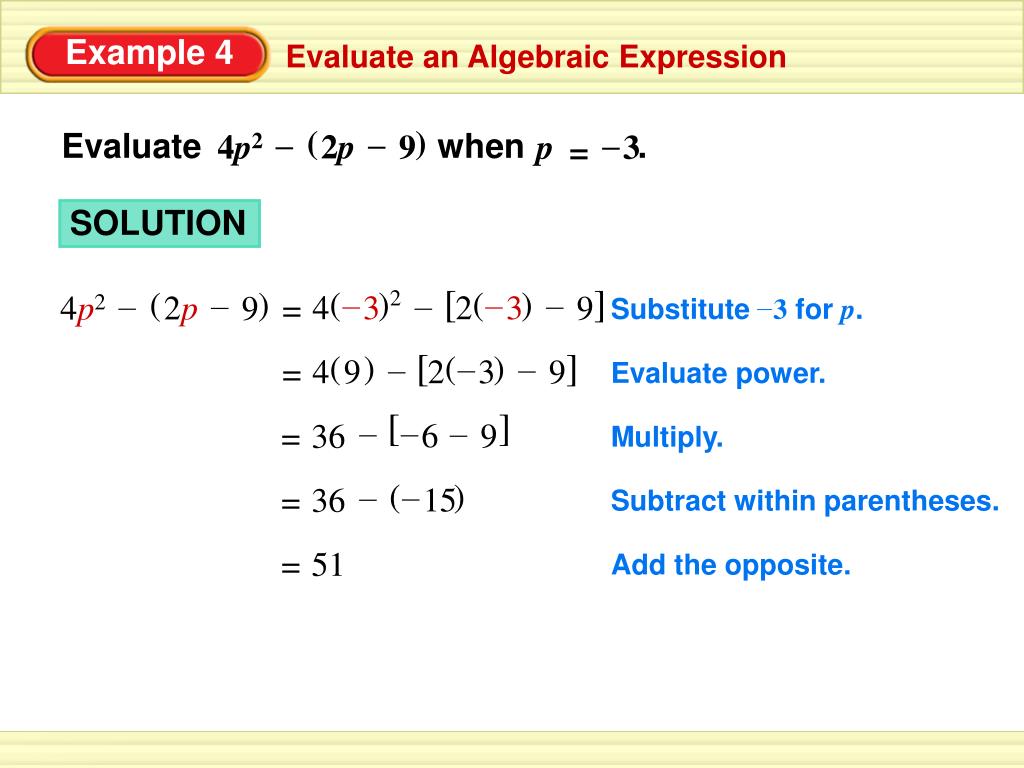 Example 4

Evaluate an Algebraic Expression

Evaluate $4p^2 - (2p - 9)$ when $p = -3$.

SOLUTION

$4p^2 - (2p - 9) = 4(-3)^2 - [2(-3) - 9]$ Substitute $-3$ for $p$.

$= 4(9) - [2(-3) - 9]$ Evaluate power.

$= 36 - [-6 - 9]$ Multiply.

$= 36 - (-15)$ Subtract within parentheses.

$= 51$ Add the opposite.